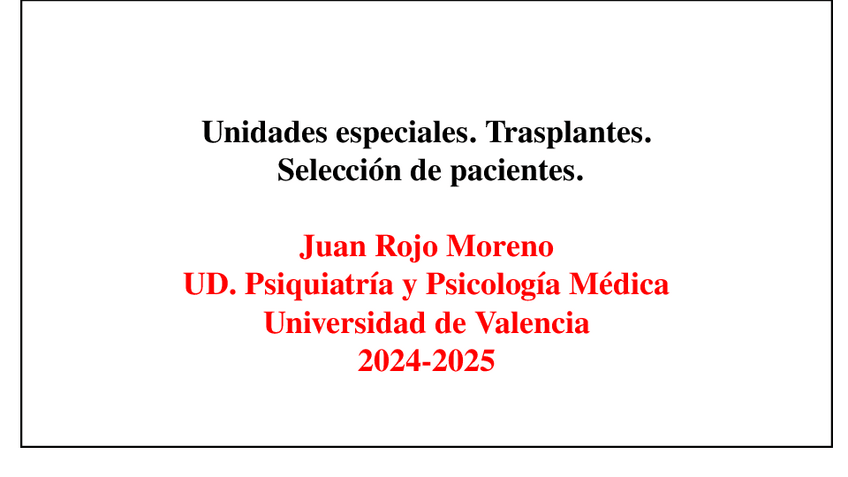 Unidades especiales. Trasplantes.
Selección de pacientes.

Juan Rojo Moreno
UD. Psiquiatría y Psicología Médica
Universidad de Valencia
2024-2025